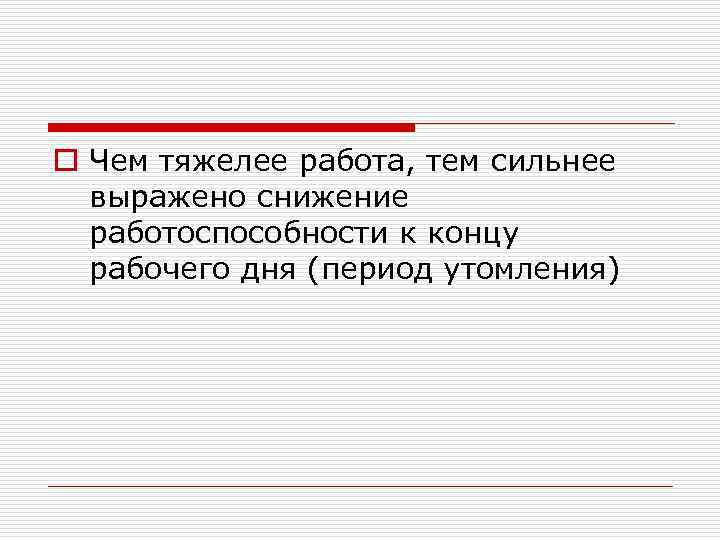 Чем тяжелее работа, тем сильнее выражено снижение работоспособности к концу рабочего дня (период утомления)